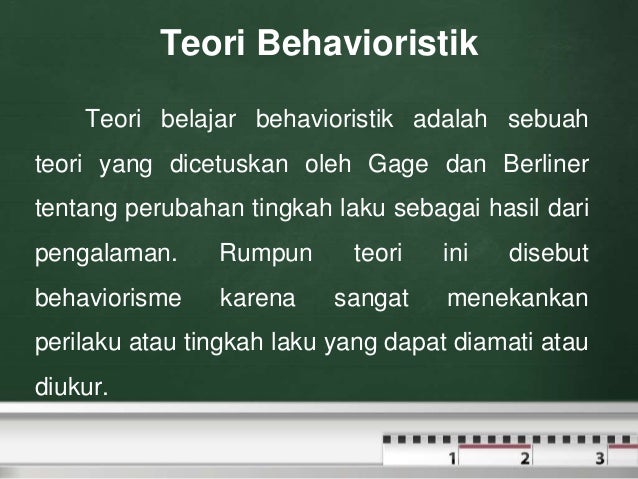 Teori Behavioristik

Teori belajar behavioristik adalah sebuah teori yang dicetuskan oleh Gage dan Berliner tentang perubahan tingkah laku sebagai hasil dari pengalaman. Rumpun teori ini disebut behaviorisme karena sangat menekankan perilaku atau tingkah laku yang dapat diamati atau diukur.

1 2 3